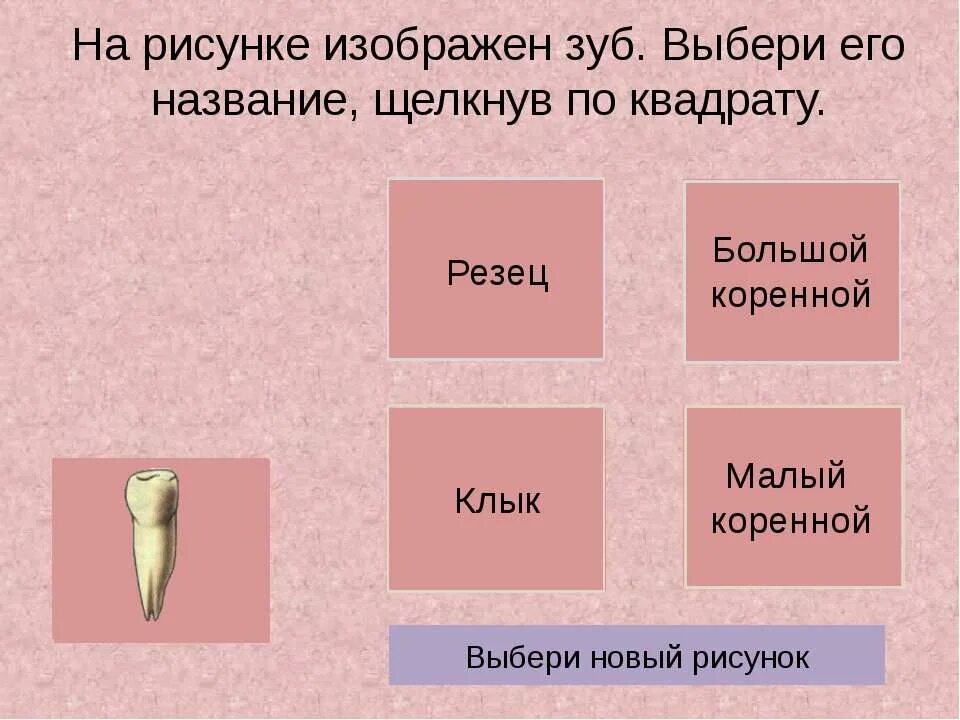 На рисунке изображен зуб. Выбери его название, щелкнув по квадрату.

Резец

Большой коренной

Клык

Малый коренной

Выбери новый рисунок